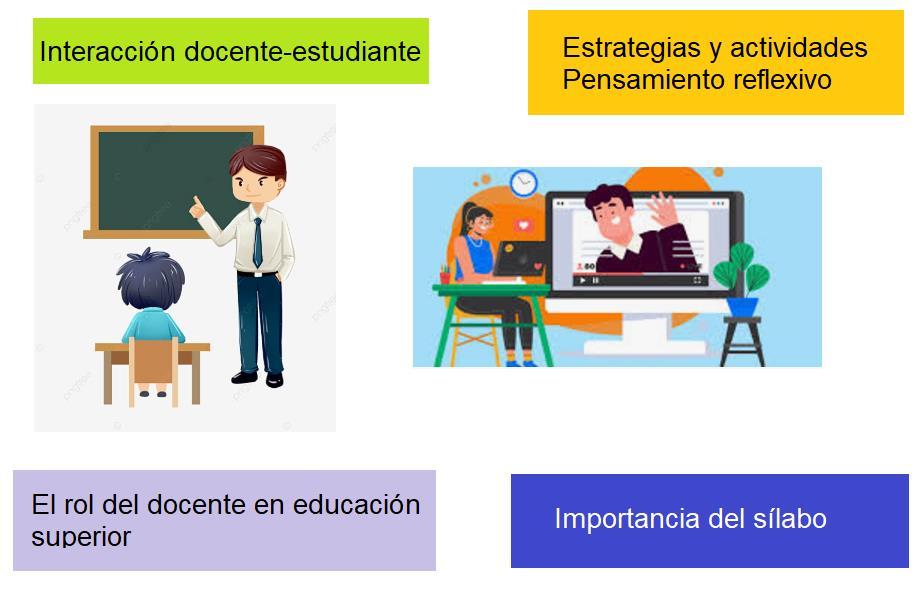 Interacción docente-estudiante

Estrategias y actividades
Pensamiento reflexivo

El rol del docente en educación superior

Importancia del sílabo